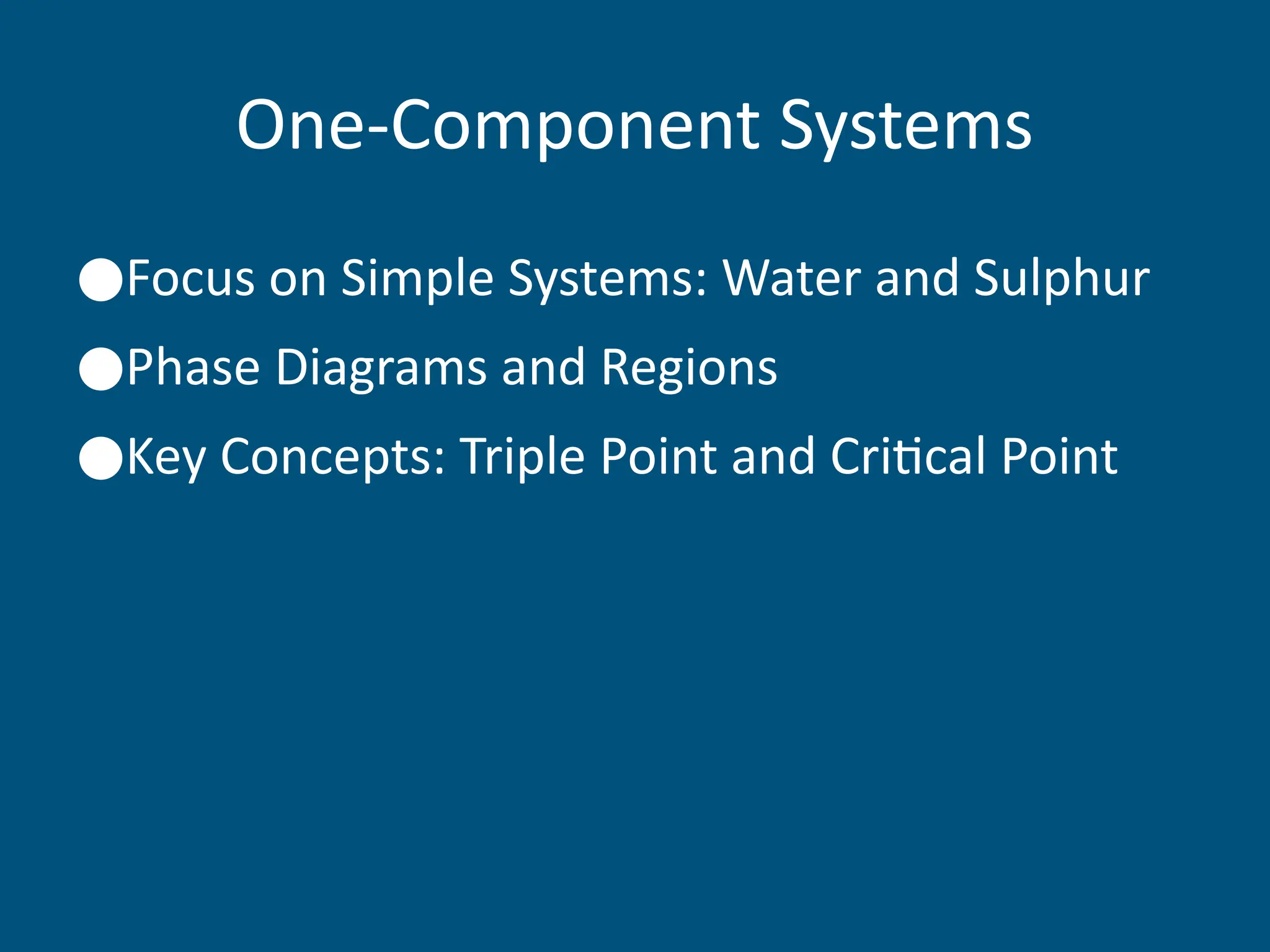 One-Component Systems

●Focus on Simple Systems: Water and Sulphur

●Phase Diagrams and Regions

●Key Concepts: Triple Point and Critical Point